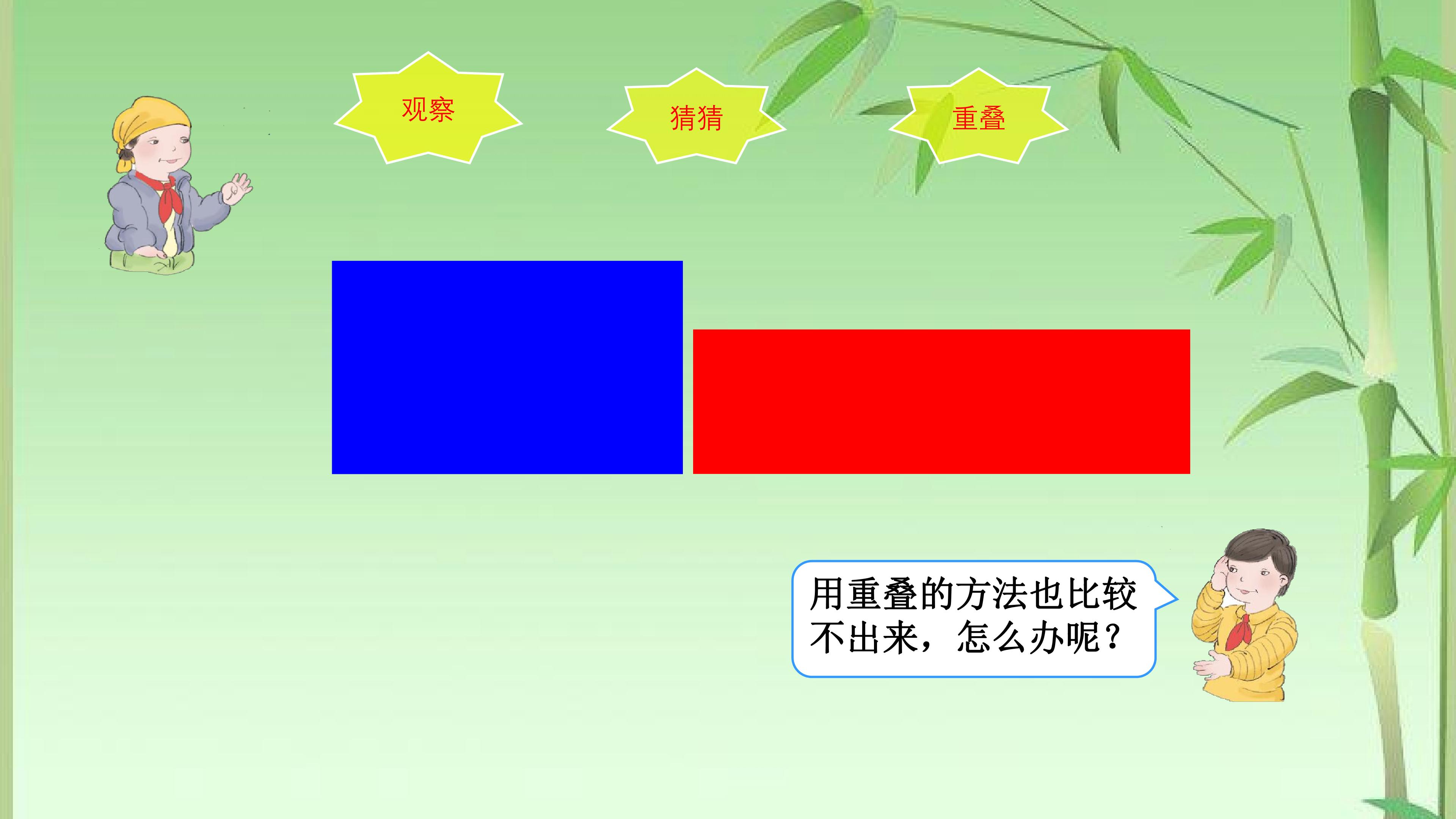 观察

猜猜

重叠

用重叠的方法也比较不出来，怎么办呢？